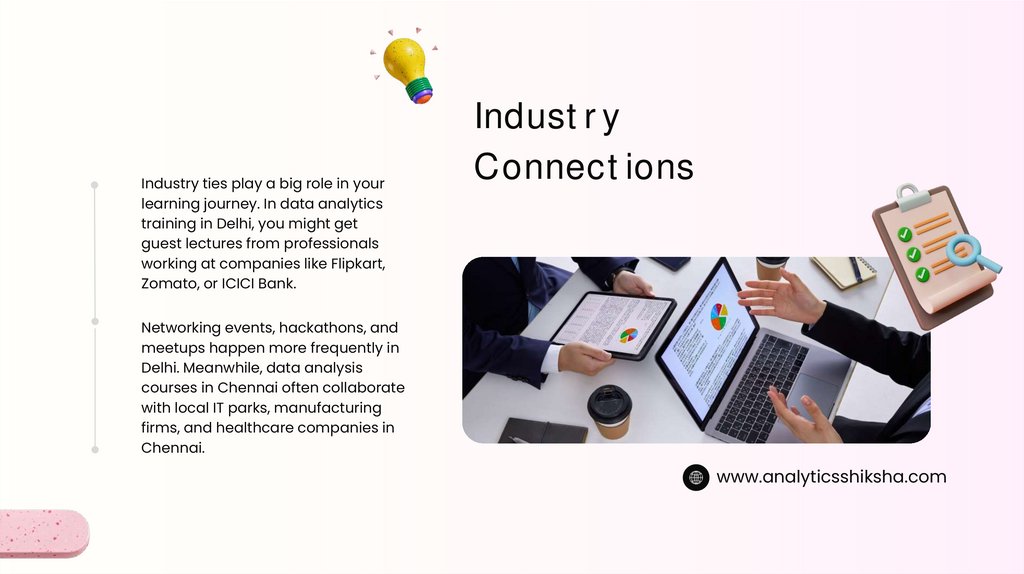 Industry Connections

Industry ties play a big role in your learning journey. In data analytics training in Delhi, you might get guest lectures from professionals working at companies like Flipkart, Zomato, or ICICI Bank.

Networking events, hackathons, and meetups happen more frequently in Delhi. Meanwhile, data analysis courses in Chennai often collaborate with local IT parks, manufacturing firms, and healthcare companies in Chennai.

www.analyticsshiksha.com